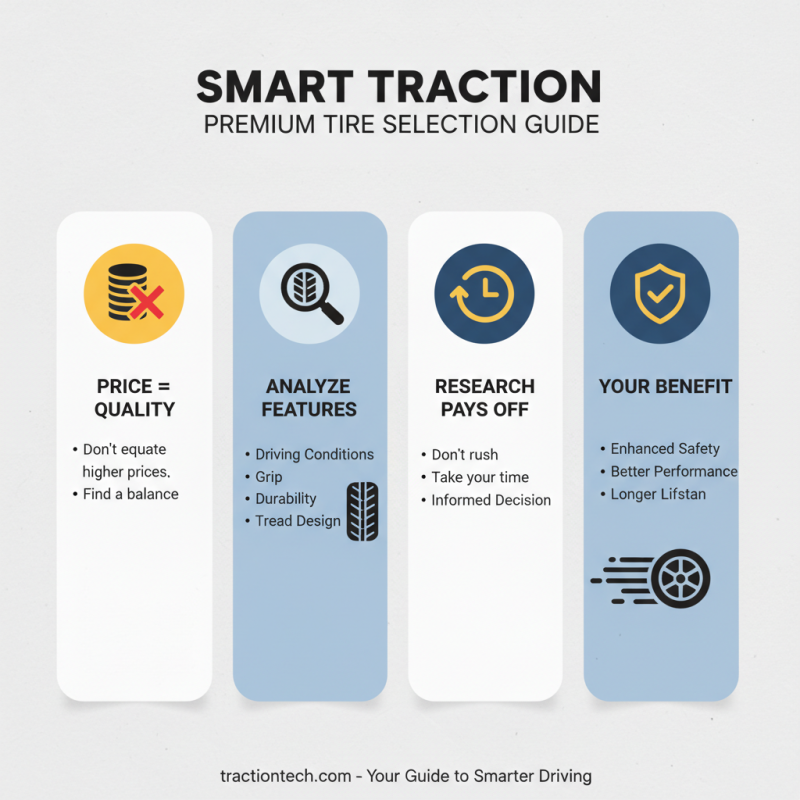 SMART TRACTION
PREMIUM TIRE SELECTION GUIDE

PRICE = QUALITY

• Don't equate higher prices.
• Find a balance

ANALYZE FEATURES

• Driving Conditions
• Grip
• Durability
• Tread Design

RESEARCH PAYS OFF

• Don't rush
• Take your time
• Informed Decision

YOUR BENEFIT

• Enhanced Safety
• Better Performance
• Longer Lifstan

tractiontech.com - Your Guide to Smarter Driving